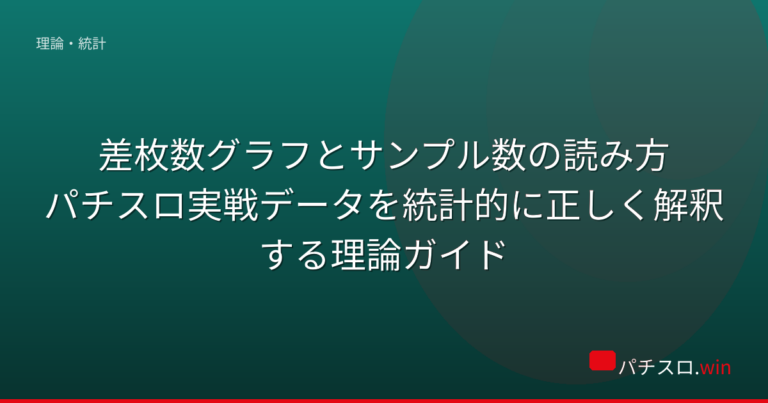 理論・統計

差枚数グラフとサンプル数の読み方
パチスロ実戦データを統計的に正しく解釈する理論ガイド

パチスロ.win